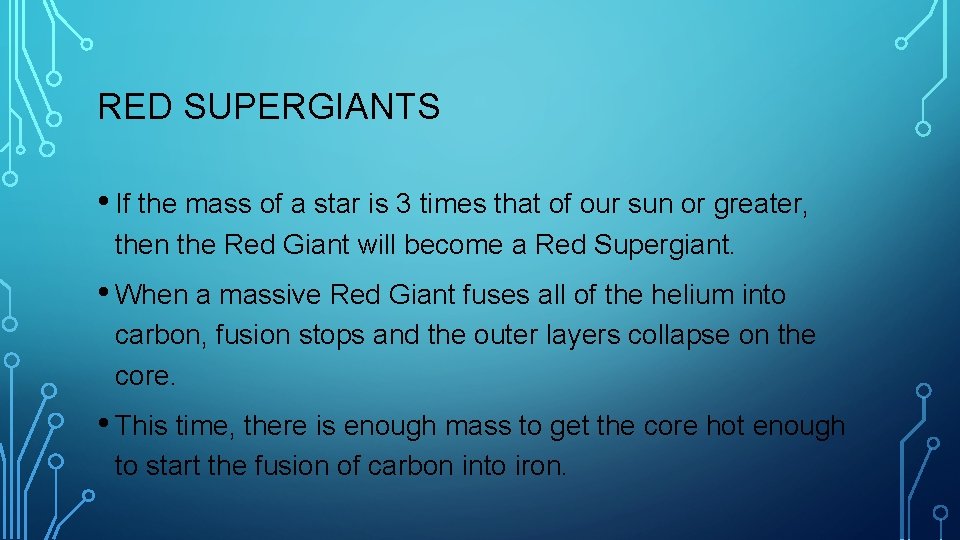 RED SUPERGIANTS

• If the mass of a star is 3 times that of our sun or greater, then the Red Giant will become a Red Supergiant.

• When a massive Red Giant fuses all of the helium into carbon, fusion stops and the outer layers collapse on the core.

• This time, there is enough mass to get the core hot enough to start the fusion of carbon into iron.